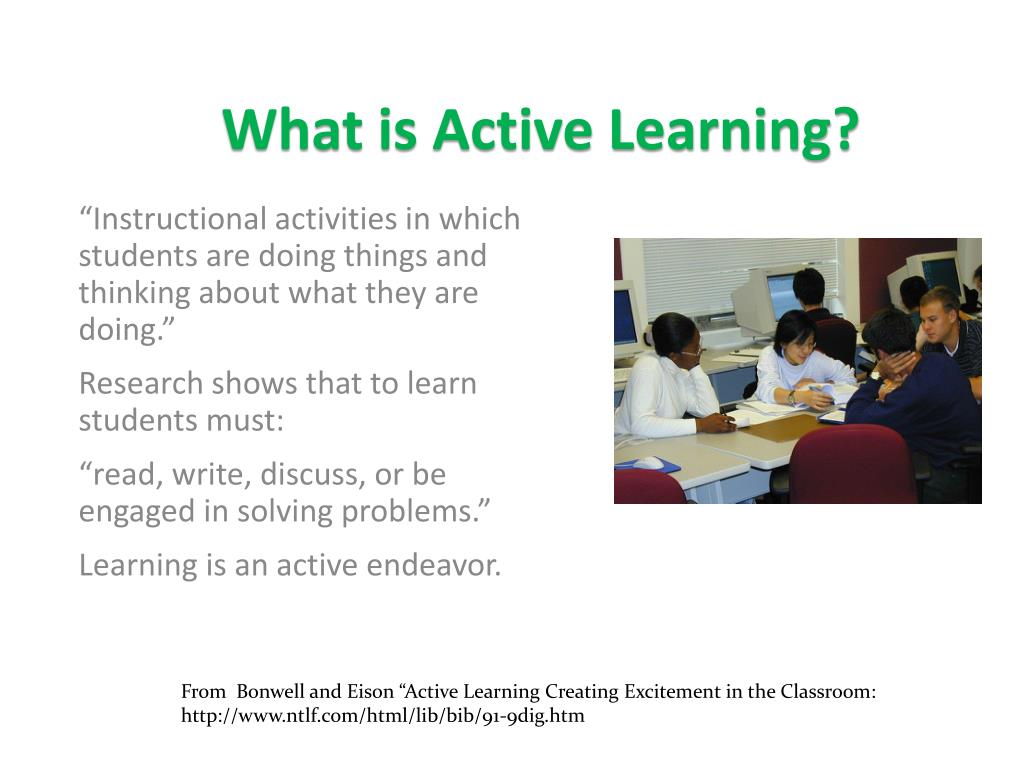 What is Active Learning?

“Instructional activities in which students are doing things and thinking about what they are doing.”

Research shows that to learn students must:

“read, write, discuss, or be engaged in solving problems.”

Learning is an active endeavor.

From Bonwell and Eison “Active Learning Creating Excitement in the Classroom: http://www.ntlf.com/html/lib/bib/91-9dig.htm